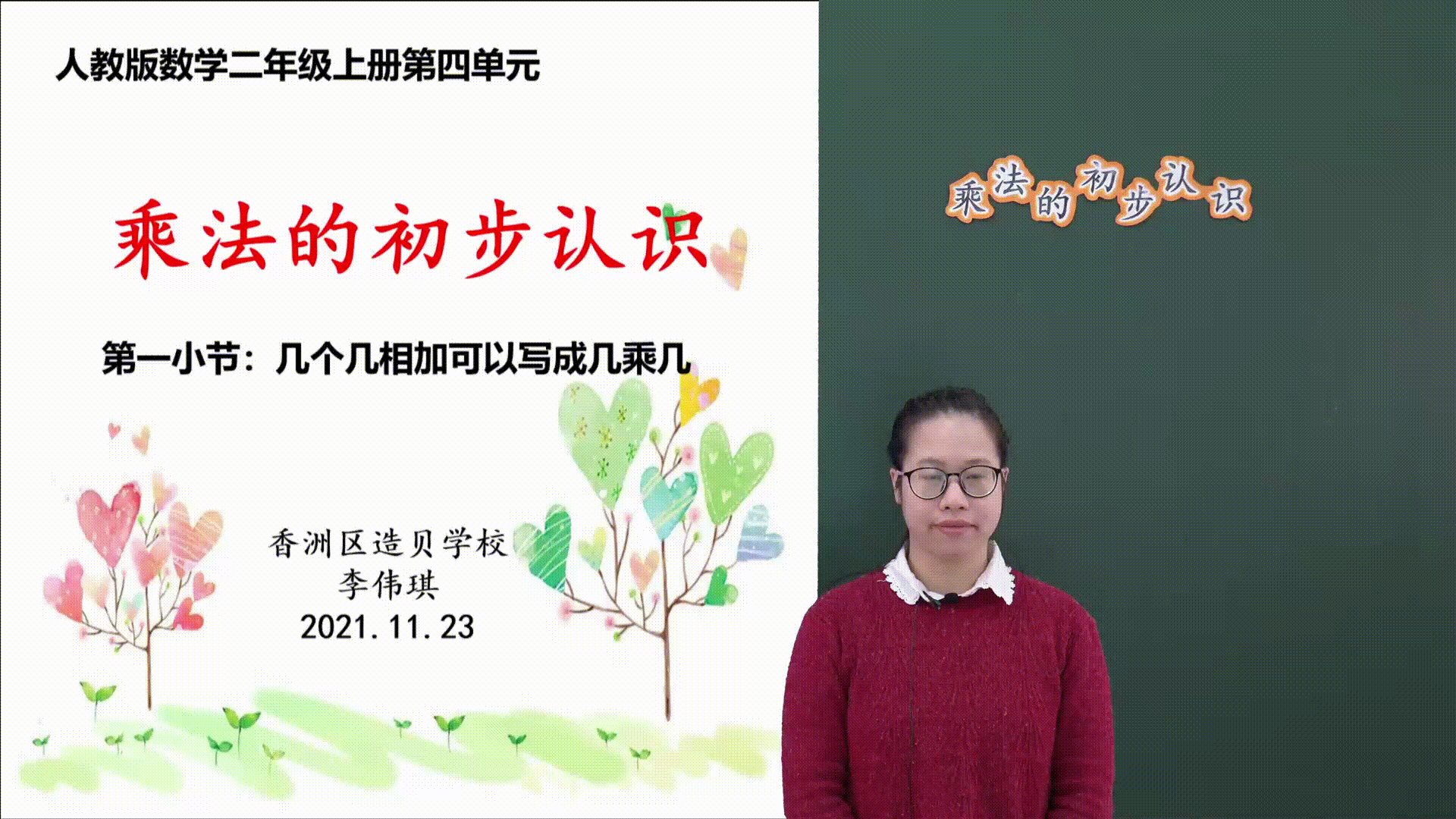 人教版数学二年级上册第四单元

乘法的初步认识

第一小节：几个几相加可以写成几乘几

香洲区造贝学校
李伟琪
2021.11.23

乘法的初步认识